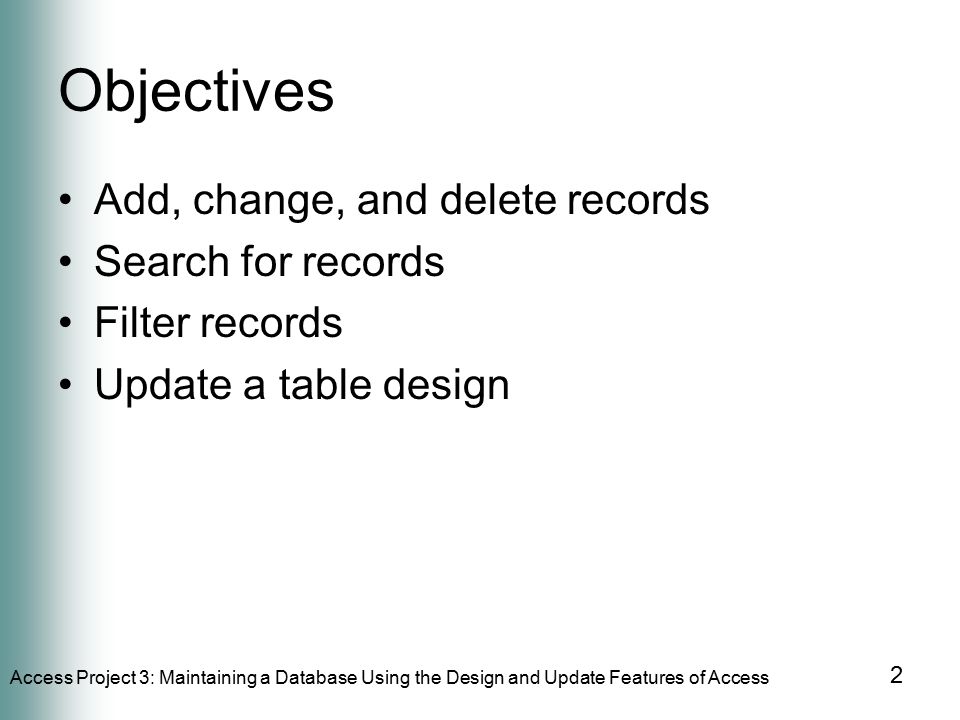 Objectives

• Add, change, and delete records
• Search for records
• Filter records
• Update a table design

Access Project 3: Maintaining a Database Using the Design and Update Features of Access

2